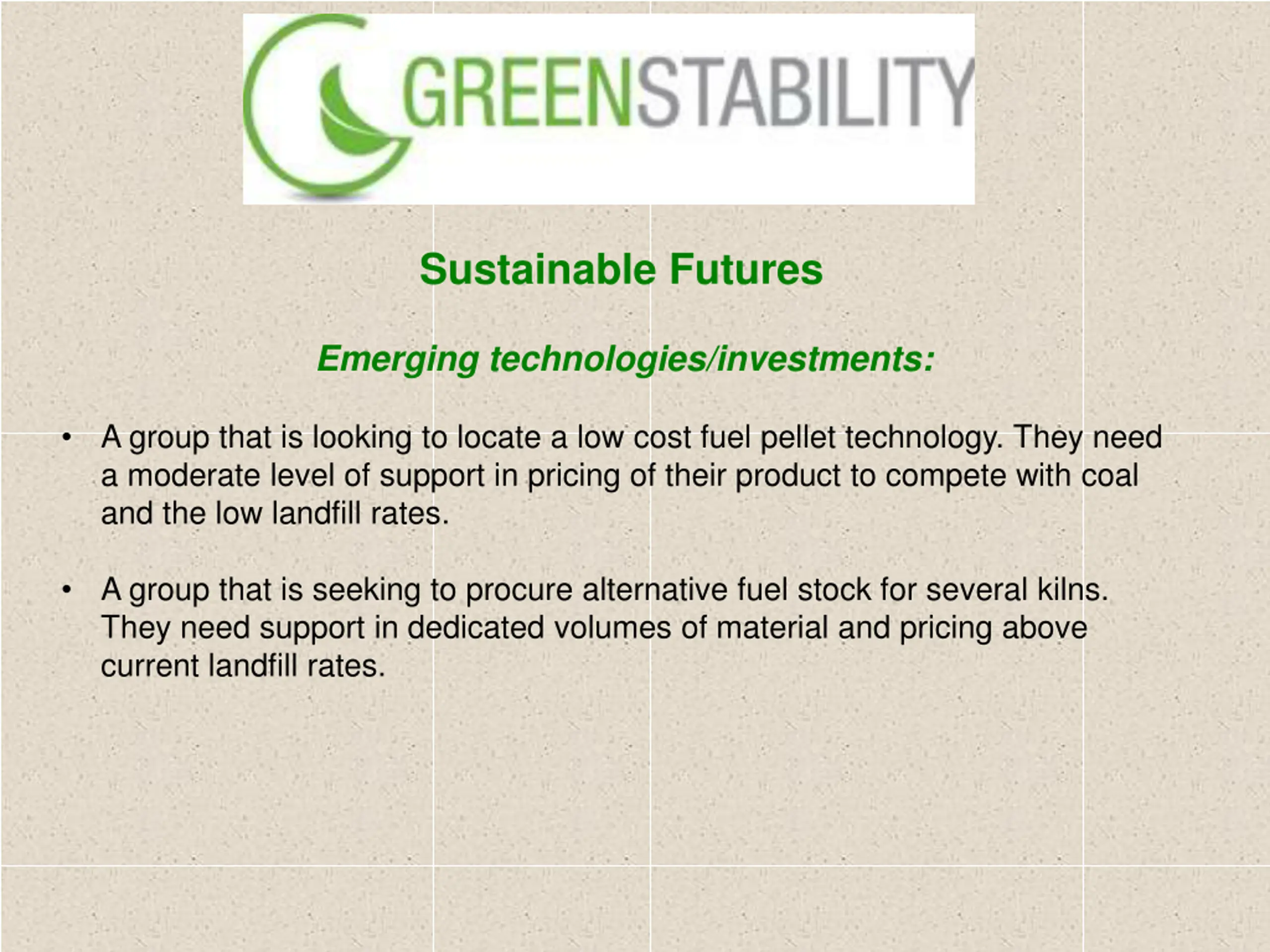 GREENSTABILITY

Sustainable Futures

Emerging technologies/investments:

• A group that is looking to locate a low cost fuel pellet technology. They need a moderate level of support in pricing of their product to compete with coal and the low landfill rates.

• A group that is seeking to procure alternative fuel stock for several kilns. They need support in dedicated volumes of material and pricing above current landfill rates.